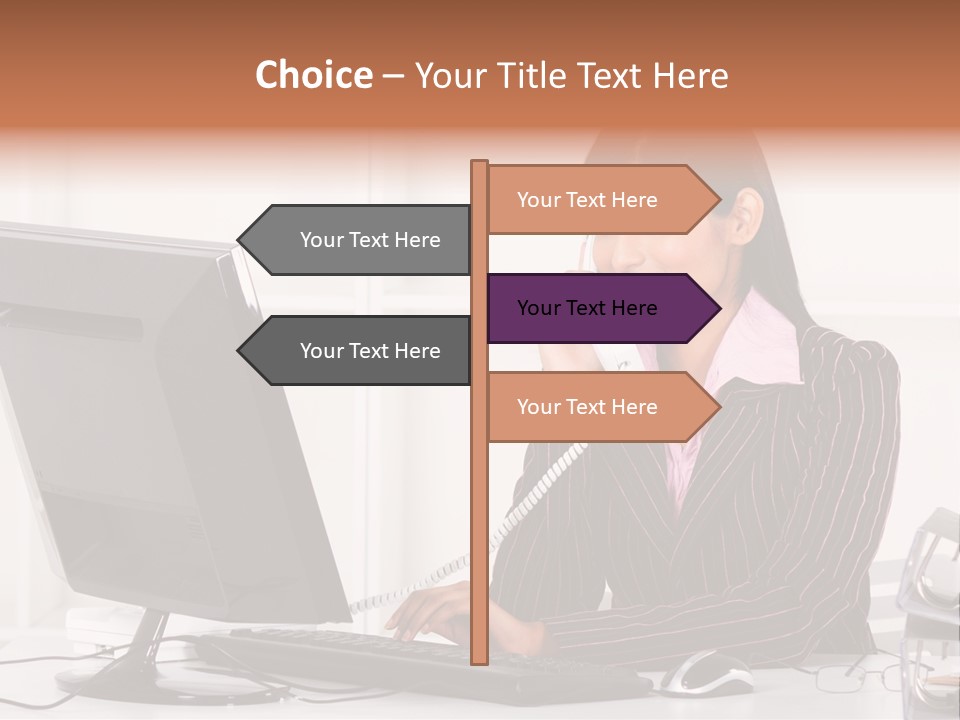 Choice – Your Title Text Here

Your Text Here

Your Text Here

Your Text Here

Your Text Here

Your Text Here